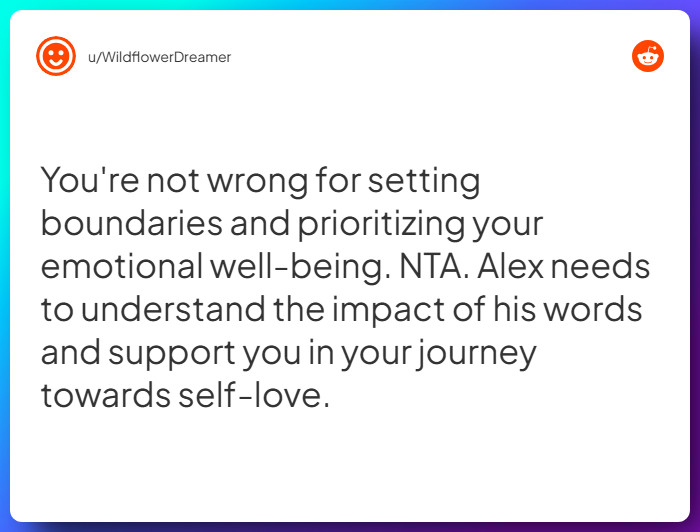 u/WildflowerDreamer

You're not wrong for setting boundaries and prioritizing your emotional well-being. NTA. Alex needs to understand the impact of his words and support you in your journey towards self-love.